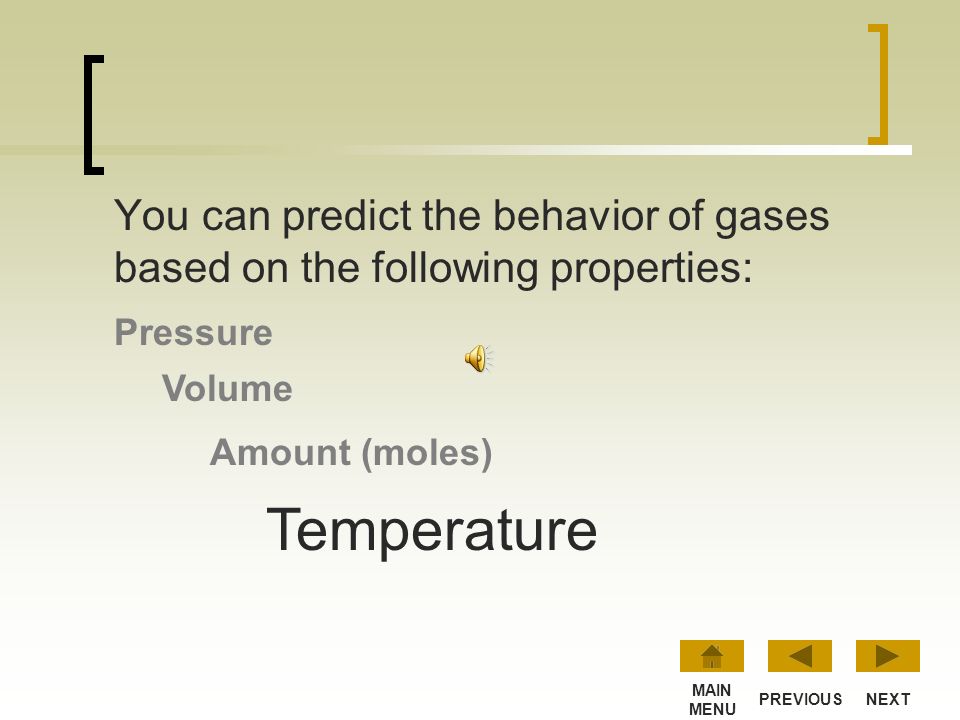 You can predict the behavior of gases based on the following properties:

Pressure

Volume

Amount (moles)

Temperature

MAIN MENU

PREVIOUS

NEXT